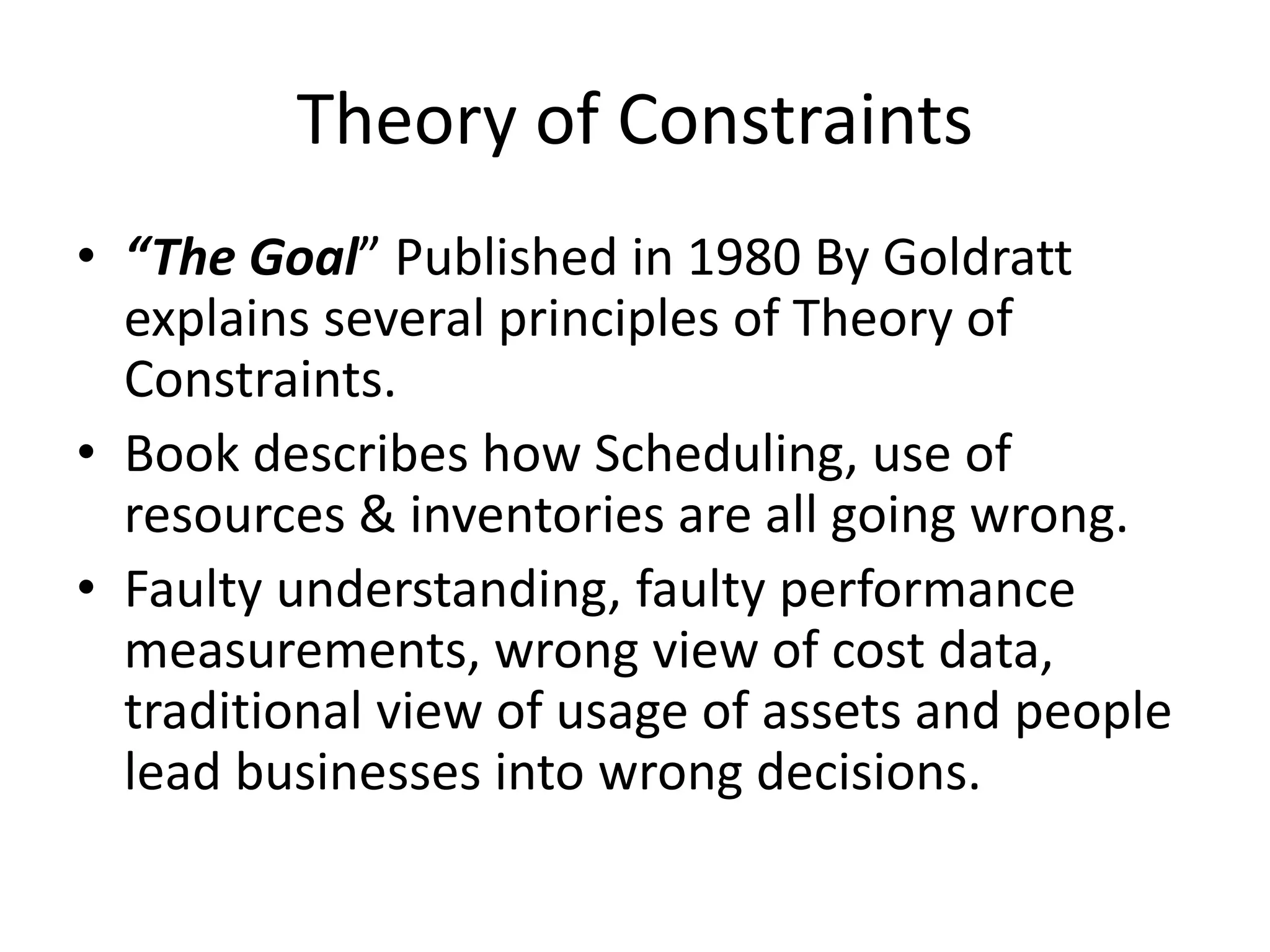 Theory of Constraints

• “The Goal” Published in 1980 By Goldratt explains several principles of Theory of Constraints.
• Book describes how Scheduling, use of resources & inventories are all going wrong.
• Faulty understanding, faulty performance measurements, wrong view of cost data, traditional view of usage of assets and people lead businesses into wrong decisions.